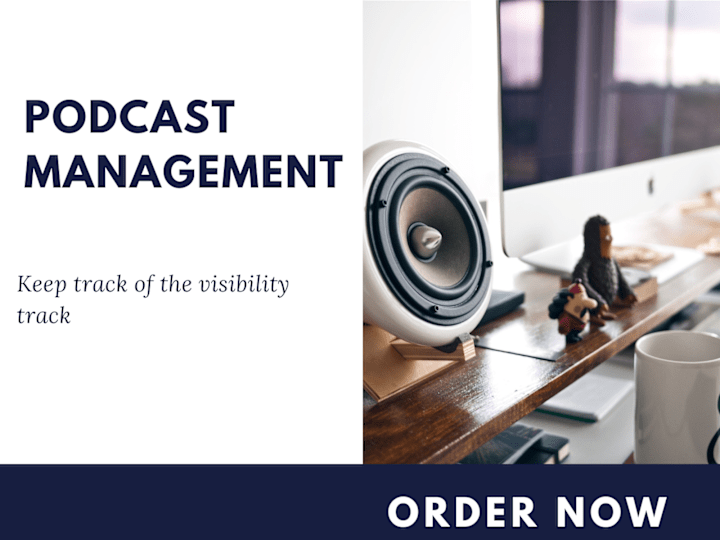 PODCAST MANAGEMENT

Keep track of the visibility track

ORDER NOW